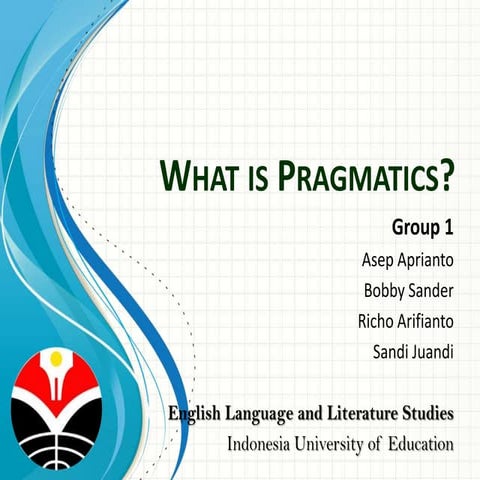 WHAT IS PRAGMATICS?

Group 1

Asep Aprianto

Bobby Sander

Richo Arifianto

Sandi Juandi

English Language and Literature Studies

Indonesia University of Education